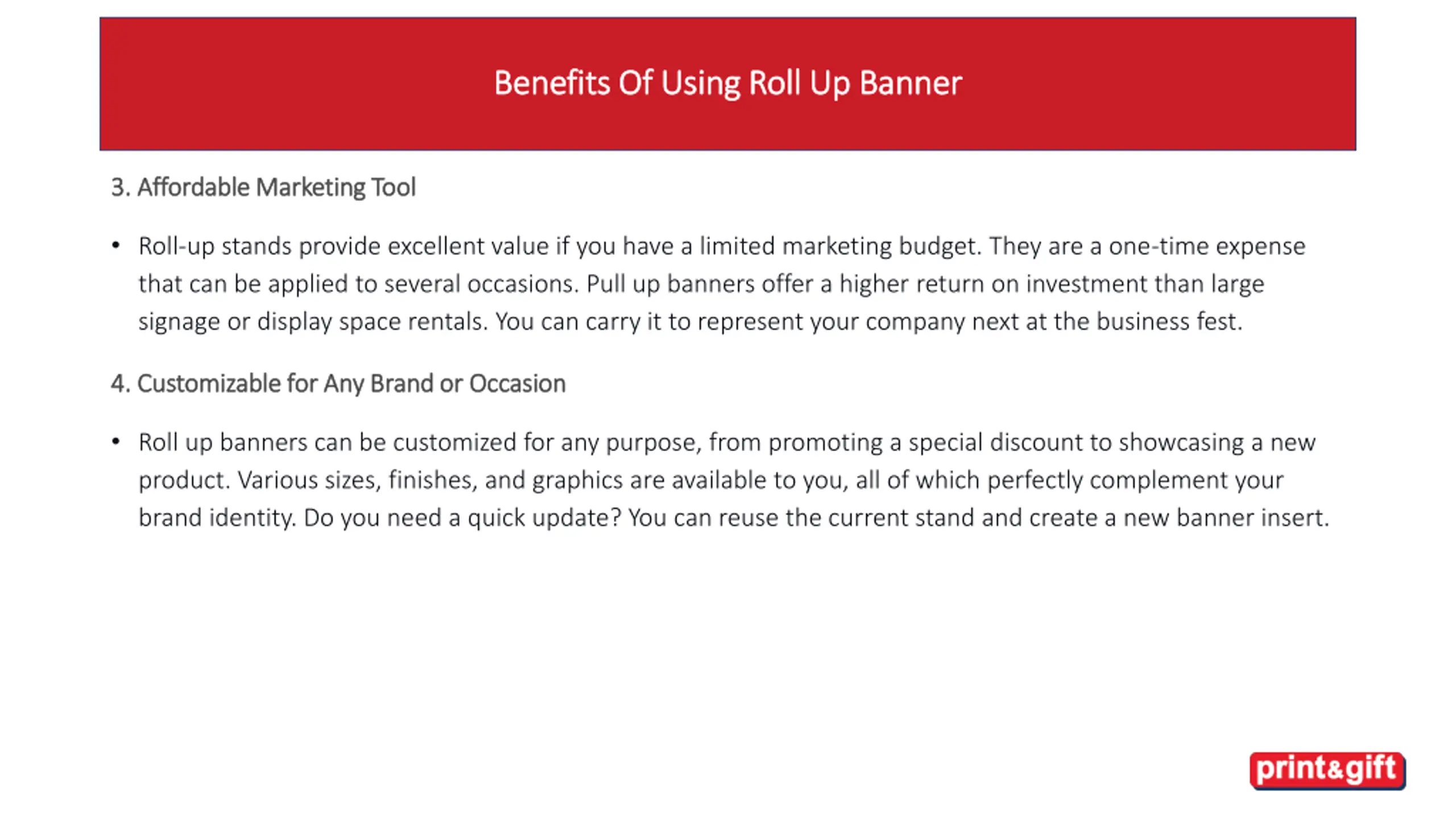 Benefits Of Using Roll Up Banner

3. Affordable Marketing Tool

• Roll-up stands provide excellent value if you have a limited marketing budget. They are a one-time expense that can be applied to several occasions. Pull up banners offer a higher return on investment than large signage or display space rentals. You can carry it to represent your company next at the business fest.

4. Customizable for Any Brand or Occasion

• Roll up banners can be customized for any purpose, from promoting a special discount to showcasing a new product. Various sizes, finishes, and graphics are available to you, all of which perfectly complement your brand identity. Do you need a quick update? You can reuse the current stand and create a new banner insert.

print&gift